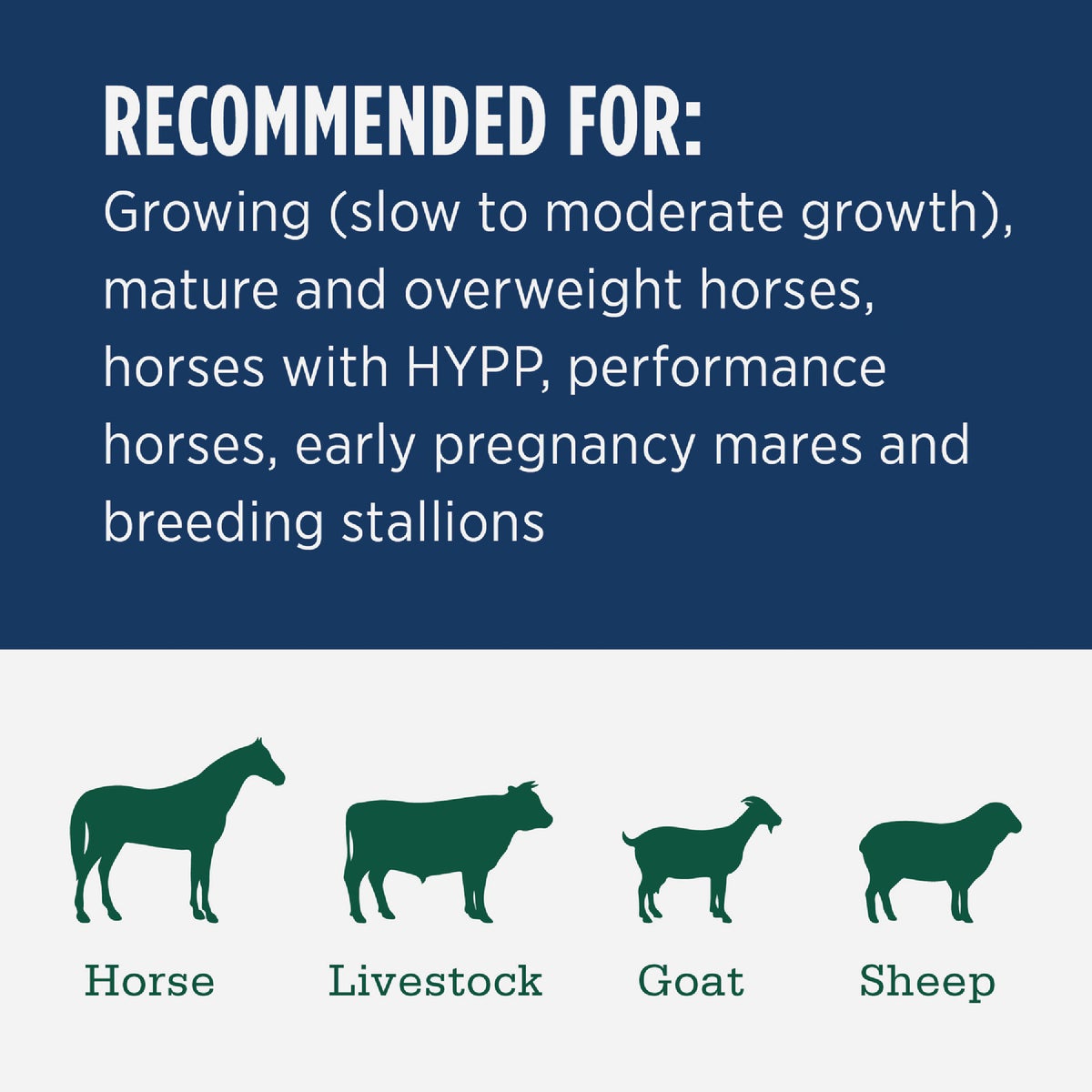 RECOMMENDED FOR:
Growing (slow to moderate growth), mature and overweight horses, horses with HYPP, performance horses, early pregnancy mares and breeding stallions

Horse
Livestock
Goat
Sheep